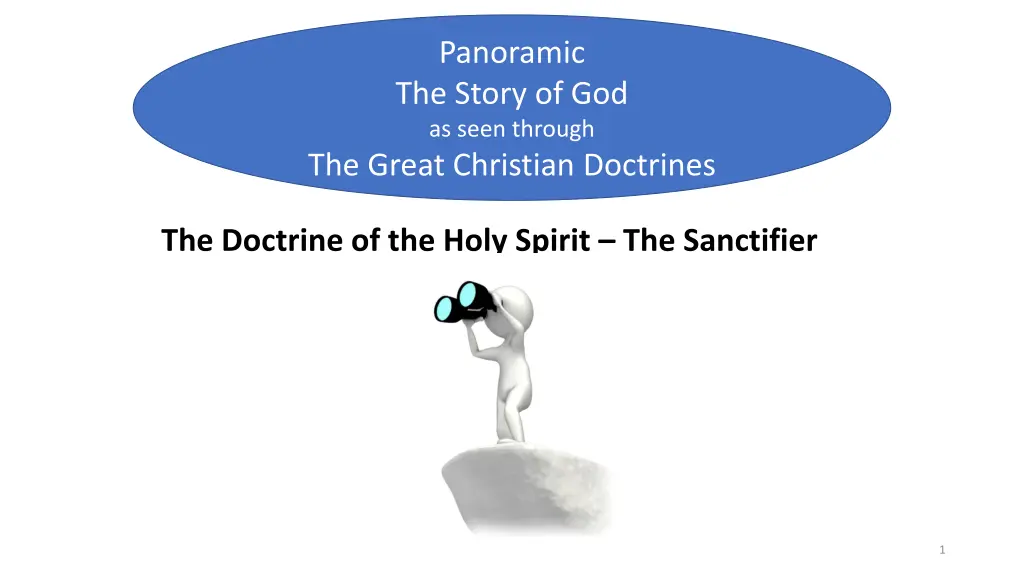 Panoramic
The Story of God
as seen through
The Great Christian Doctrines

The Doctrine of the Holy Spirit – The Sanctifier

1